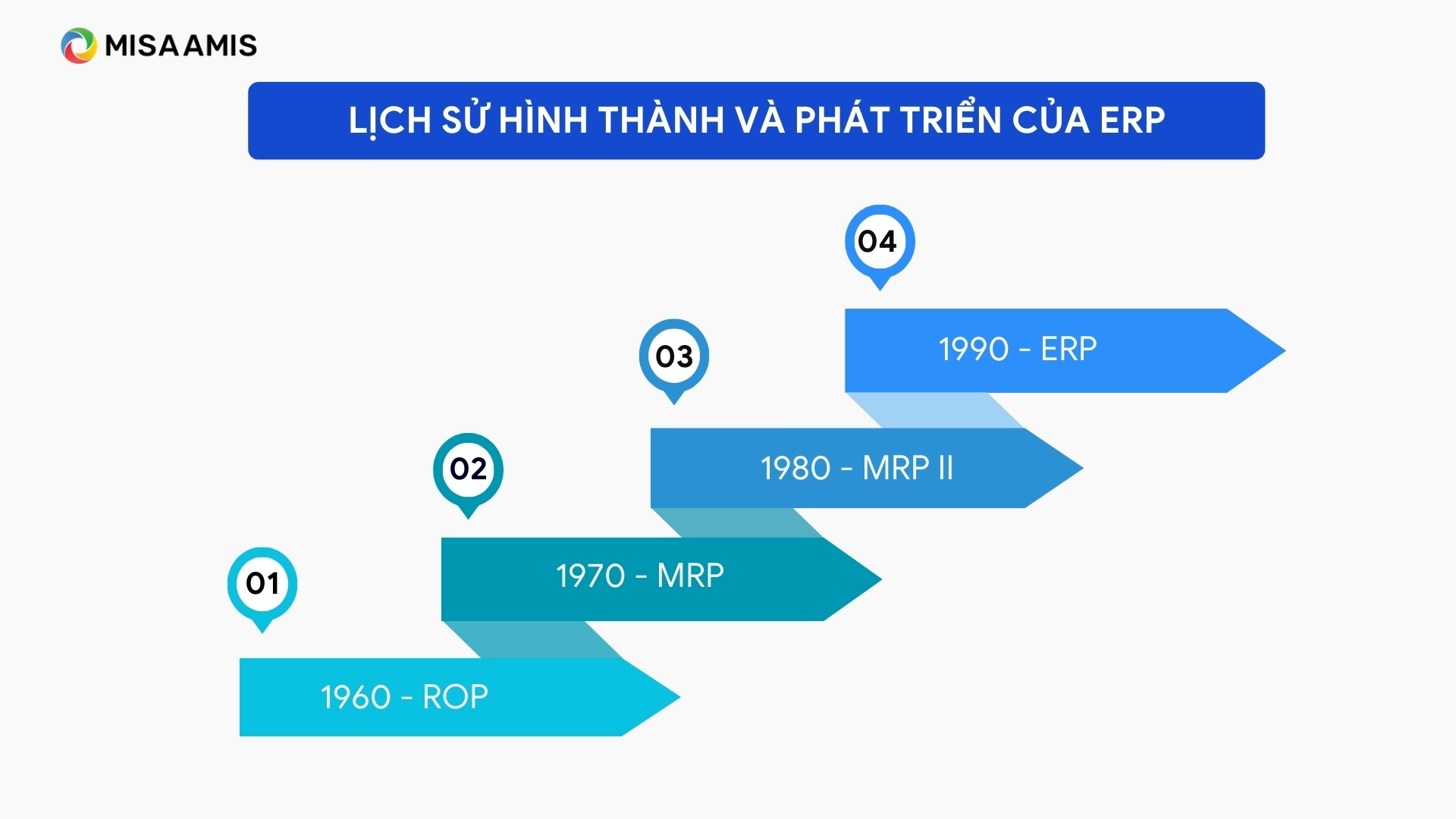 MISA AMIS

LỊCH SỬ HÌNH THÀNH VÀ PHÁT TRIỂN CỦA ERP

04
1990 - ERP

03
1980 - MRP II

02
1970 - MRP

01
1960 - ROP